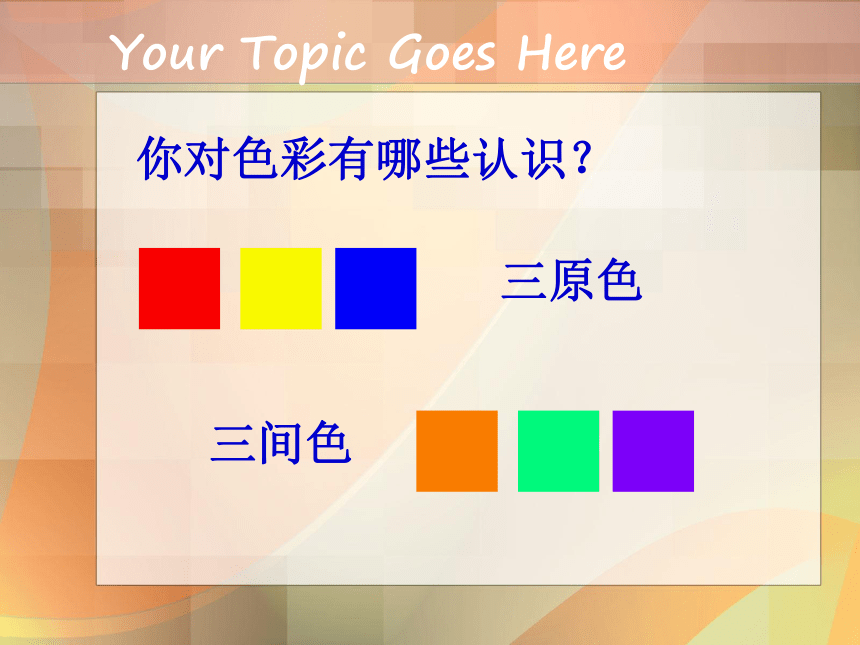 Your Topic Goes Here

你对色彩有哪些认识？

三原色

三间色